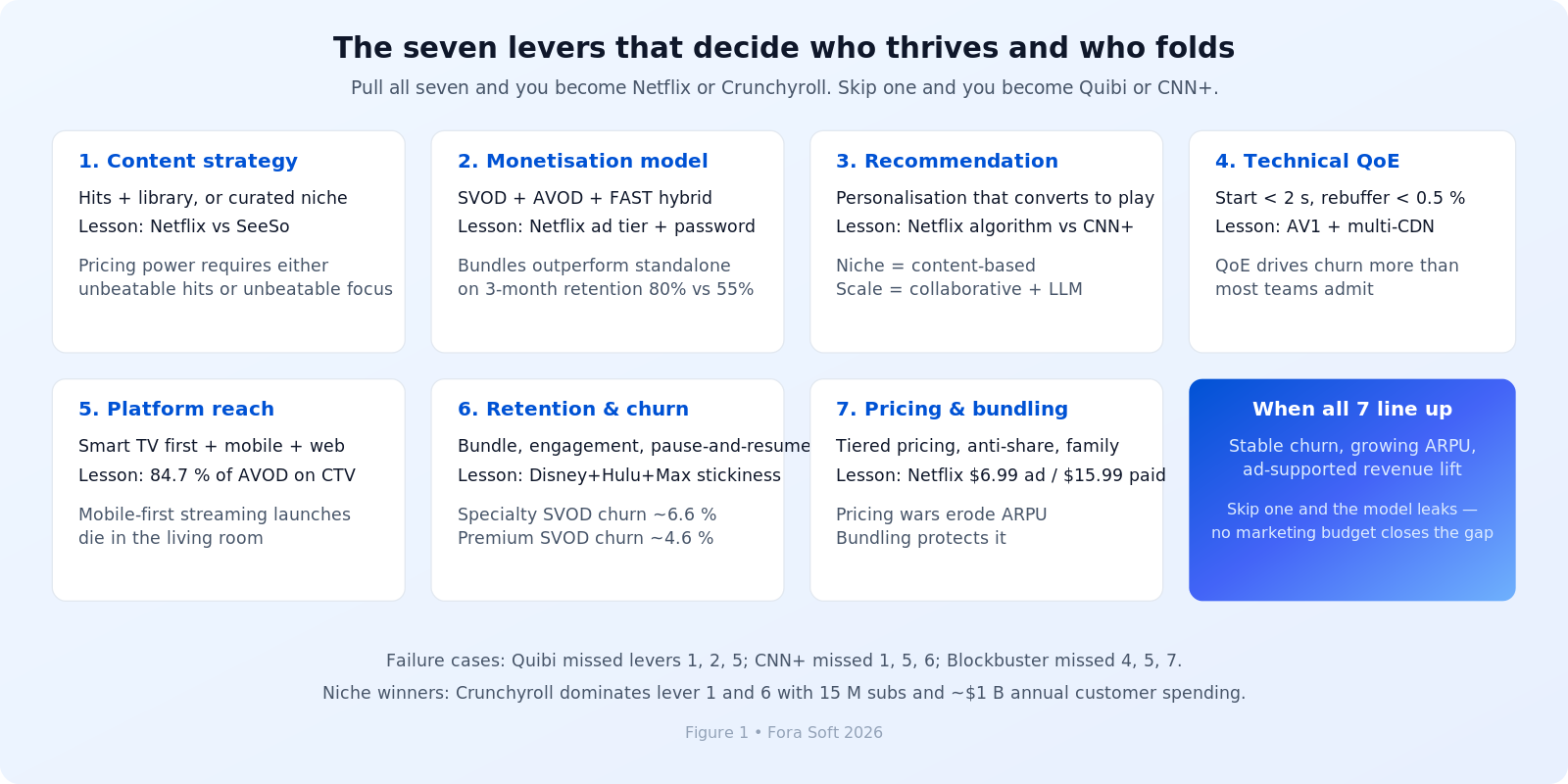 The seven levers that decide who thrives and who folds

Pull all seven and you become Netflix or Crunchyroll. Skip one and you become Quibi or CNN+.

1. Content strategy

Hits + library, or curated niche
Lesson: Netflix vs SeeSo

Pricing power requires either unbeatable hits or unbeatable focus

2. Monetisation model

SVOD + AVOD + FAST hybrid
Lesson: Netflix ad tier + password

Bundles outperform standalone on 3-month retention 80% vs 55%

3. Recommendation

Personalisation that converts to play
Lesson: Netflix algorithm vs CNN+

Niche = content-based
Scale = collaborative + LLM

4. Technical QoE

Start < 2 s, rebuffer < 0.5 %
Lesson: AV1 + multi-CDN

QoE drives churn more than most teams admit

5. Platform reach

Smart TV first + mobile + web
Lesson: 84.7 % of AVOD on CTV

Mobile-first streaming launches die in the living room

6. Retention & churn

Bundle, engagement, pause-and-resume
Lesson: Disney+Hulu+Max stickiness

Specialty SVOD churn ~6.6 %
Premium SVOD churn ~4.6 %

7. Pricing & bundling

Tiered pricing, anti-share, family
Lesson: Netflix $6.99 ad / $15.99 paid

Pricing wars erode ARPU
Bundling protects it

When all 7 line up

Stable churn, growing ARPU, ad-supported revenue lift

Skip one and the model leaks — no marketing budget closes the gap

Failure cases: Quibi missed levers 1, 2, 5; CNN+ missed 1, 5, 6; Blockbuster missed 4, 5, 7.

Niche winners: Crunchyroll dominates lever 1 and 6 with 15 M subs and ~$1 B annual customer spending.

Figure 1 • Fora Soft 2026